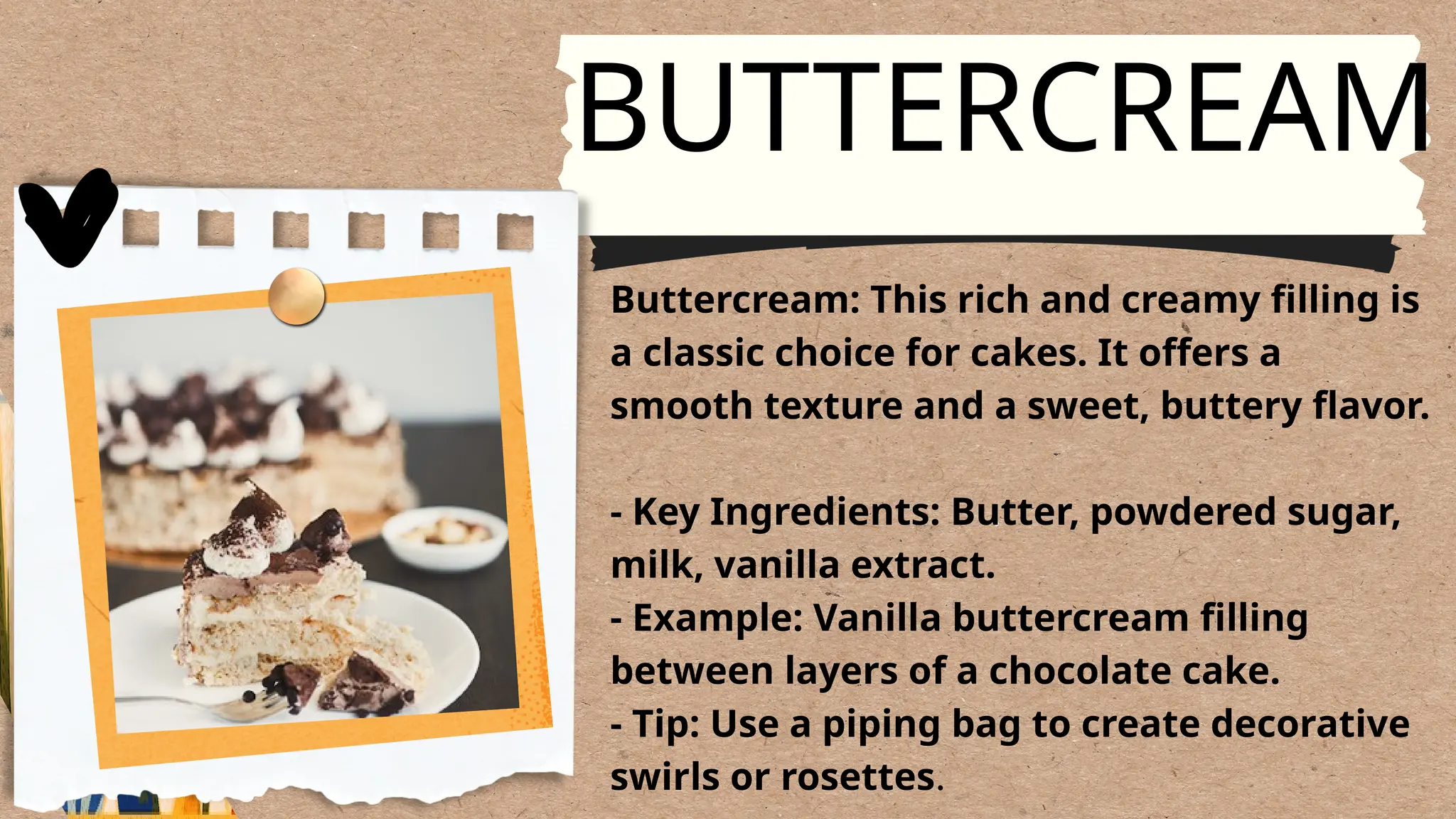 BUTTERCREAM

Buttercream: This rich and creamy filling is a classic choice for cakes. It offers a smooth texture and a sweet, buttery flavor.

- Key Ingredients: Butter, powdered sugar, milk, vanilla extract.
- Example: Vanilla buttercream filling between layers of a chocolate cake.
- Tip: Use a piping bag to create decorative swirls or rosettes.